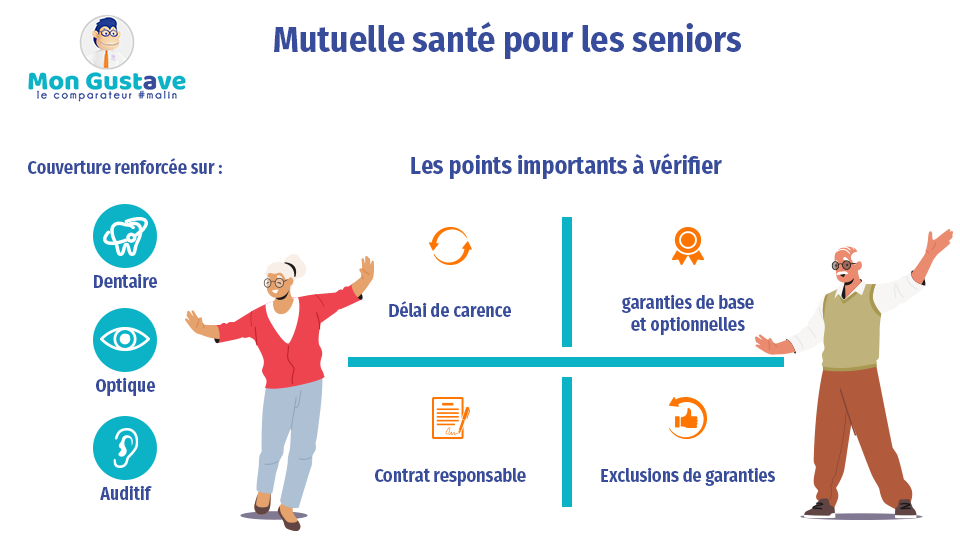 Mon Gustave
le comparateur #malin

Mutuelle santé pour les seniors

Couverture renforcée sur :

Dentaire

Optique

Auditif

Les points importants à vérifier

Délai de carence

garanties de base et optionnelles

Contrat responsable

Exclusions de garanties